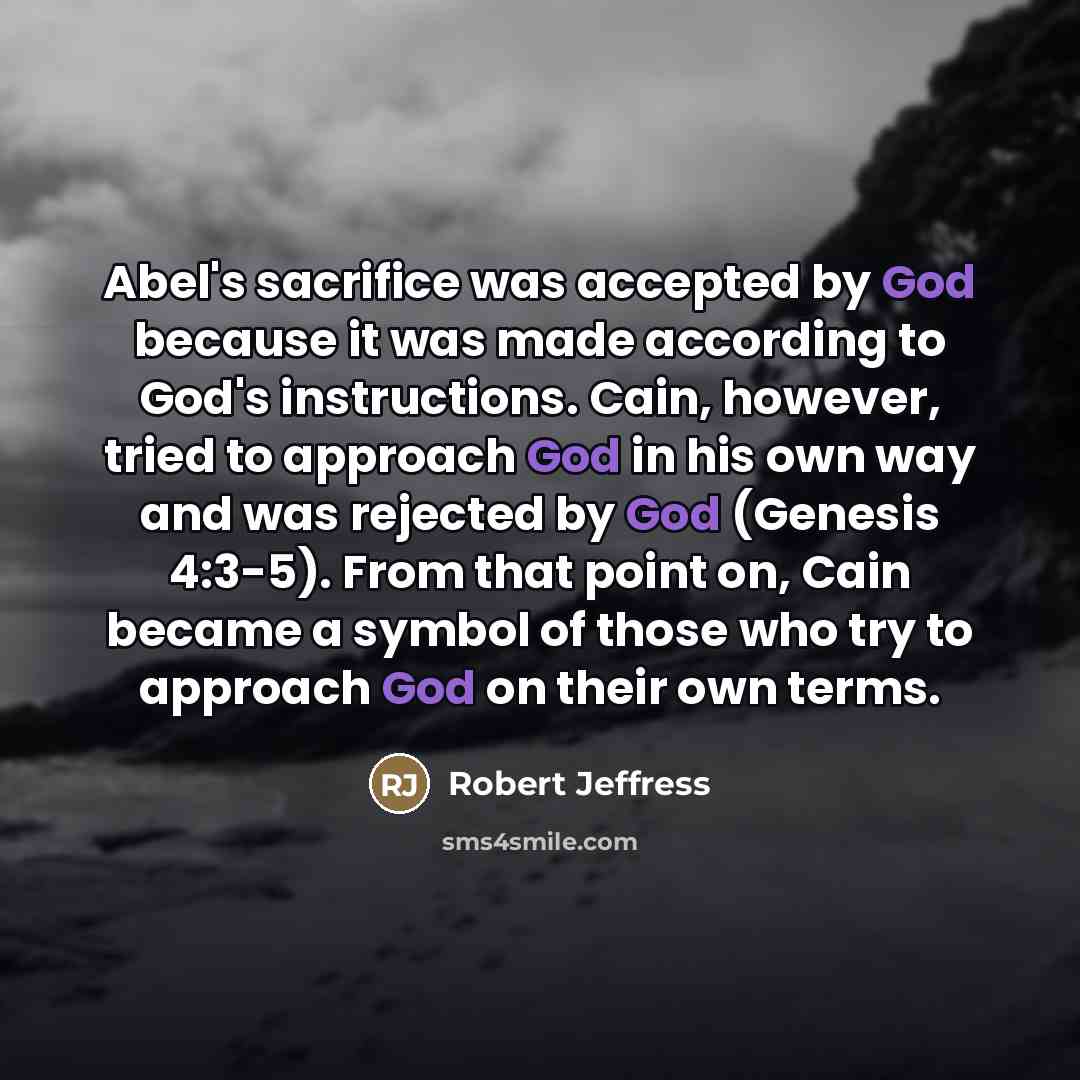 Abel's sacrifice was accepted by God because it was made according to God's instructions. Cain, however, tried to approach God in his own way and was rejected by God (Genesis 4:3-5). From that point on, Cain became a symbol of those who try to approach God on their own terms.

RJ Robert Jeffress

sms4smile.com